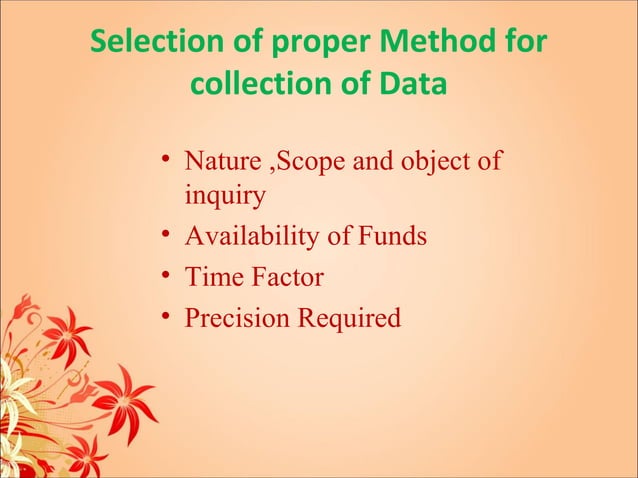 Selection of proper Method for collection of Data

• Nature ,Scope and object of inquiry
• Availability of Funds
• Time Factor
• Precision Required